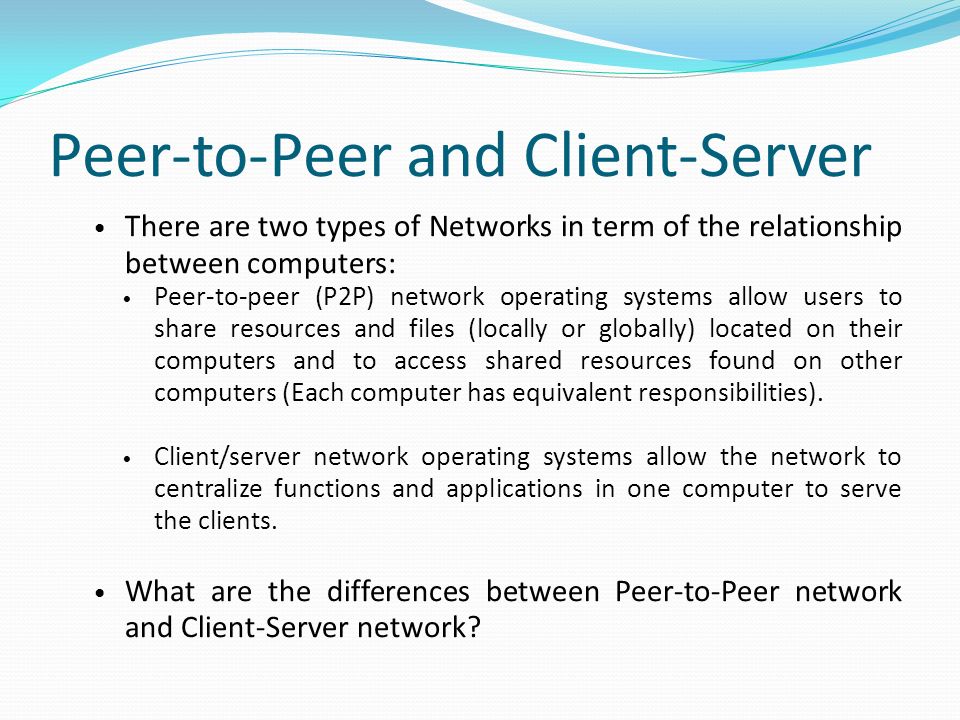 Peer-to-Peer and Client-Server

• There are two types of Networks in term of the relationship between computers:

• Peer-to-peer (P2P) network operating systems allow users to share resources and files (locally or globally) located on their computers and to access shared resources found on other computers (Each computer has equivalent responsibilities).

• Client/server network operating systems allow the network to centralize functions and applications in one computer to serve the clients.

• What are the differences between Peer-to-Peer network and Client-Server network?